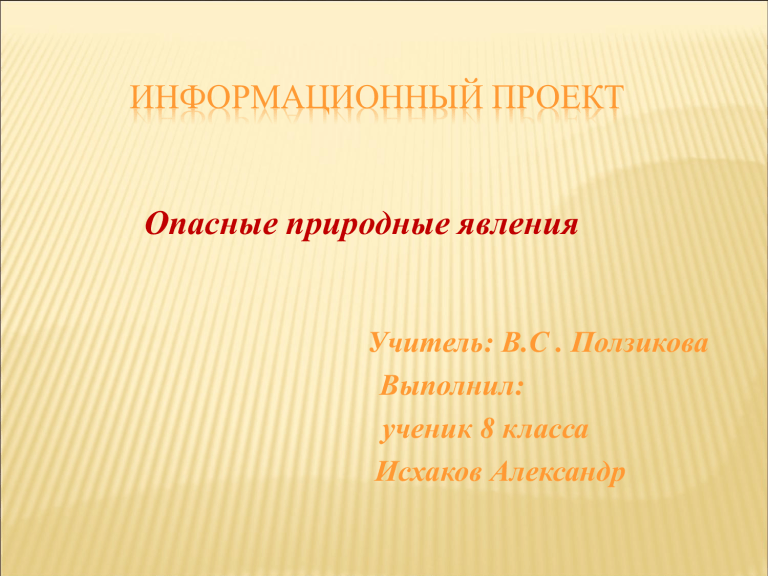 ИНФОРМАЦИОННЫЙ ПРОЕКТ

Опасные природные явления

Учитель: В.С . Ползикова
Выполнил:
ученик 8 класса
Исхаков Александр